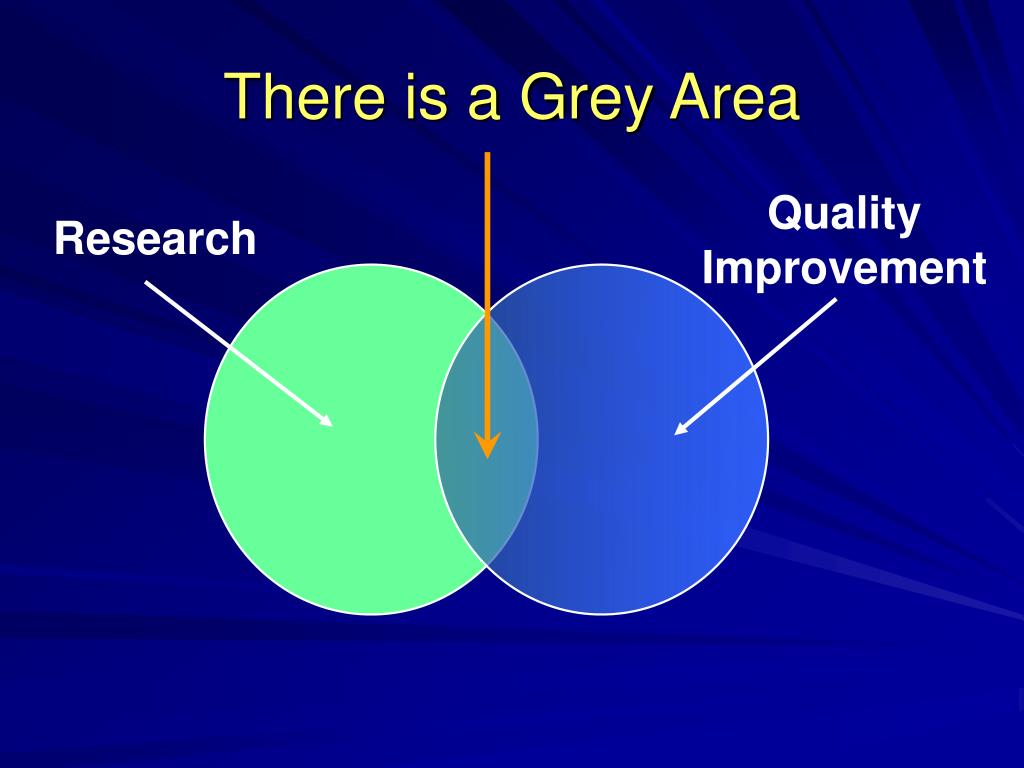 There is a Grey Area

Research

Quality Improvement